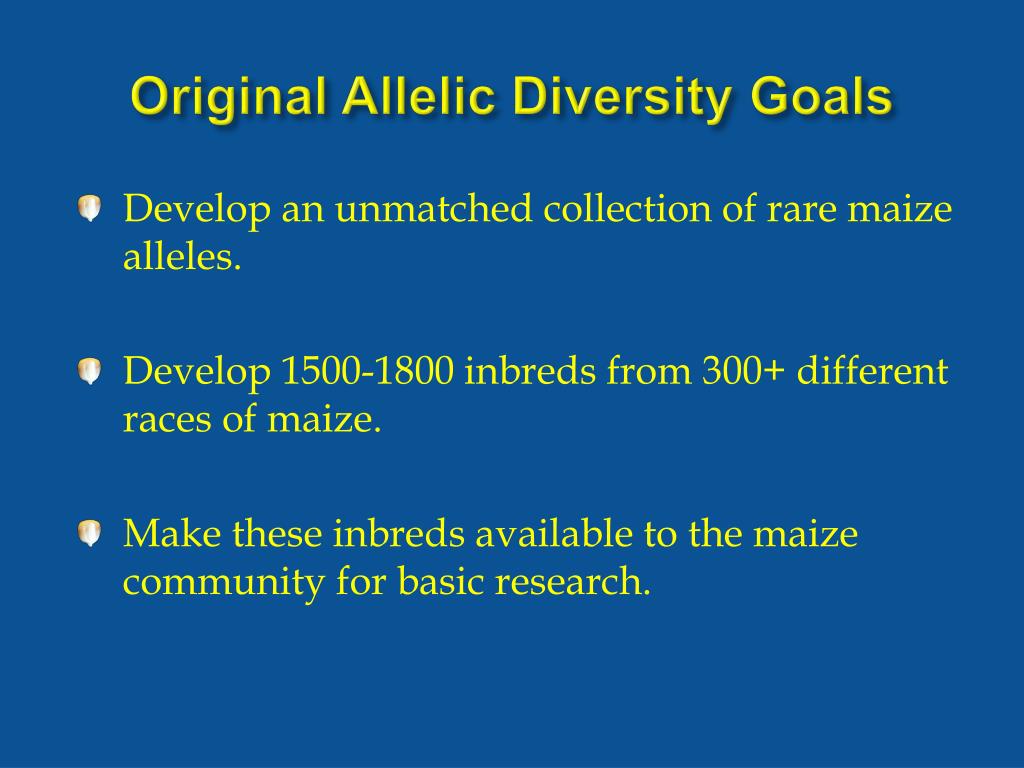 Original Allelic Diversity Goals

Develop an unmatched collection of rare maize alleles.

Develop 1500-1800 inbreds from 300+ different races of maize.

Make these inbreds available to the maize community for basic research.